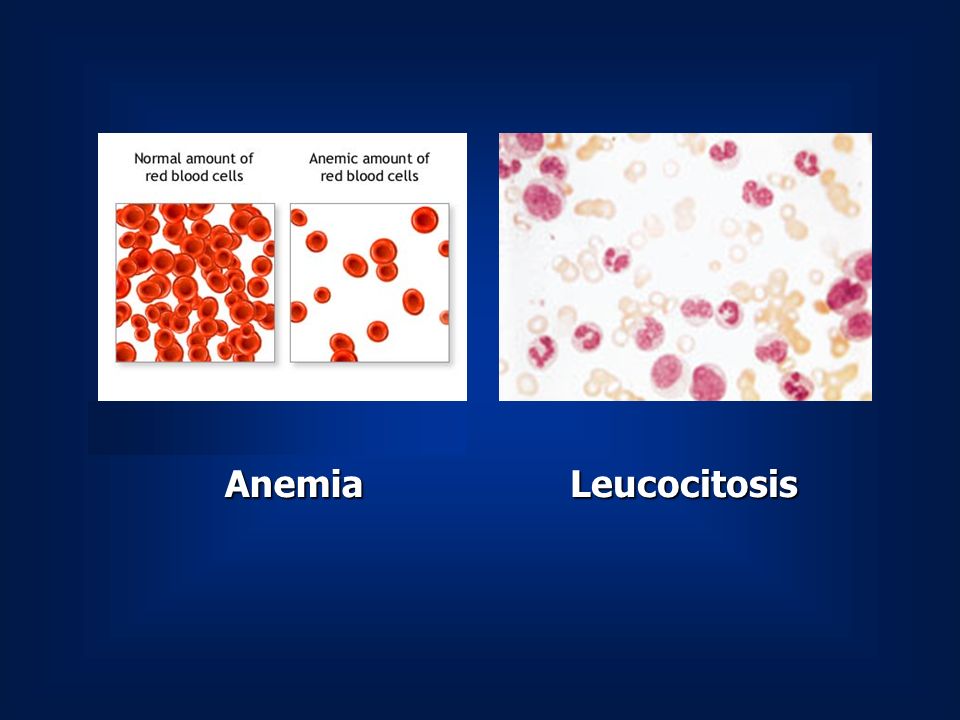 Normal amount of red blood cells

Anemic amount of red blood cells

Anemia

Leucocitosis